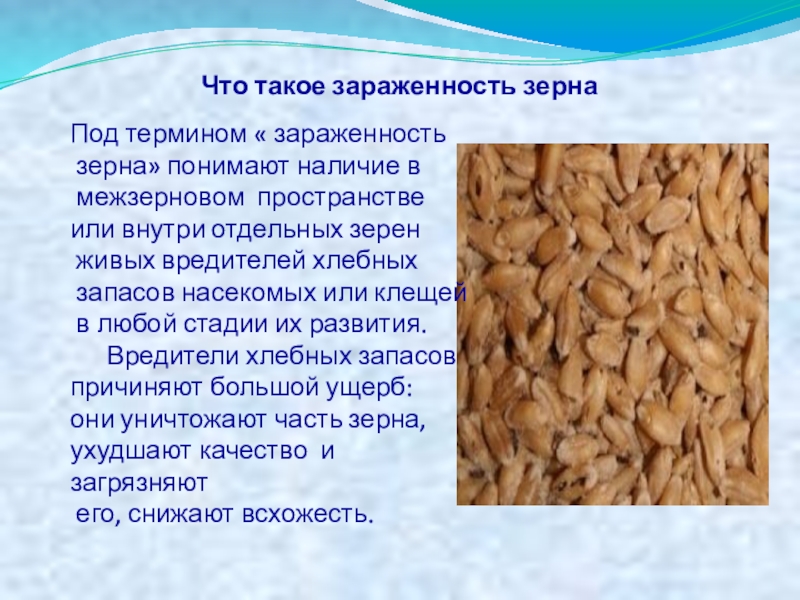 Что такое зараженность зерна

Под термином « зараженность зерна» понимают наличие в межзерновом пространстве или внутри отдельных зерен живых вредителей хлебных запасов насекомых или клещей в любой стадии их развития.

Вредители хлебных запасов причиняют большой ущерб: они уничтожают часть зерна, ухудшают качество и загрязняют его, снижают всхожесть.